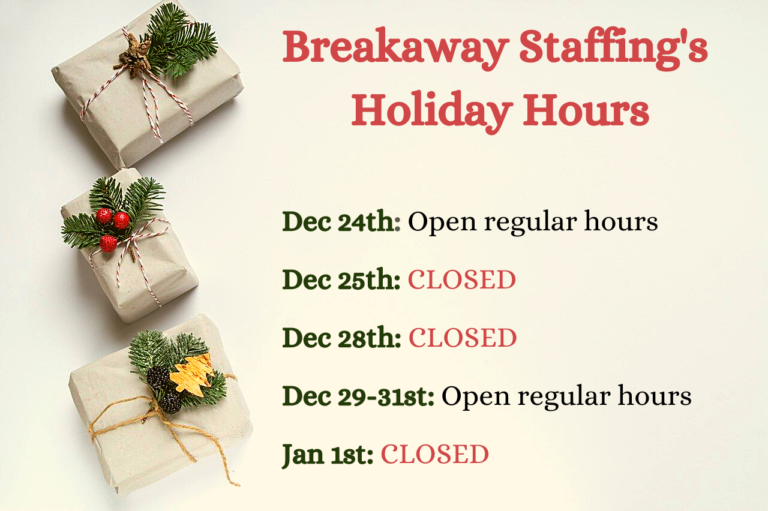 Breakaway Staffing's Holiday Hours

Dec 24th: Open regular hours

Dec 25th: CLOSED

Dec 28th: CLOSED

Dec 29-31st: Open regular hours

Jan 1st: CLOSED